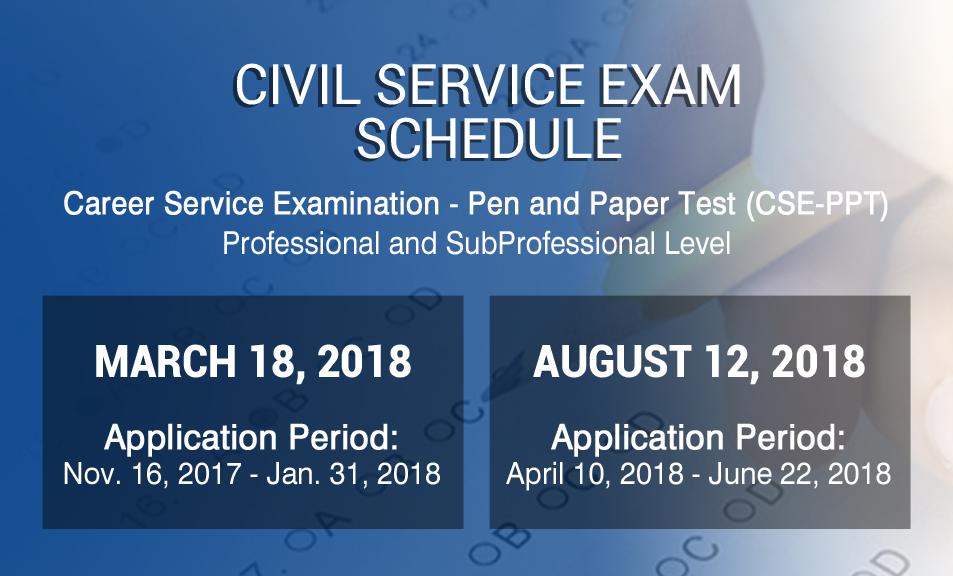 CIVIL SERVICE EXAM SCHEDULE

Career Service Examination - Pen and Paper Test (CSE-PPT)
Professional and SubProfessional Level

MARCH 18, 2018

Application Period:
Nov. 16, 2017 - Jan. 31, 2018

AUGUST 12, 2018

Application Period:
April 10, 2018 - June 22, 2018